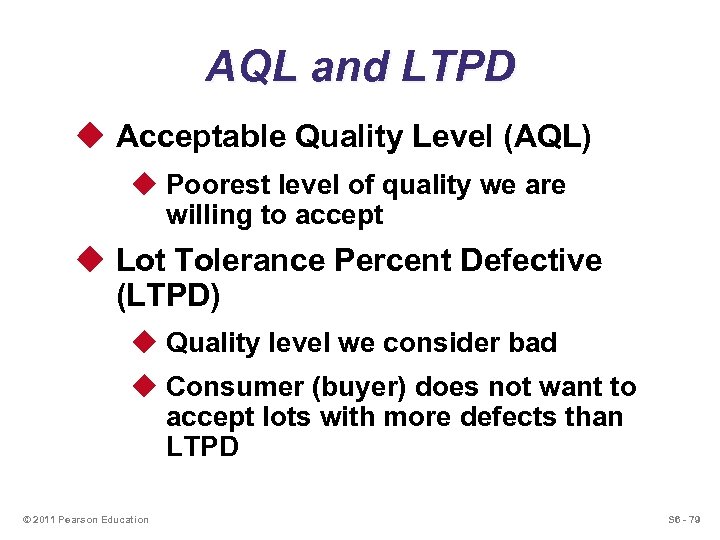 AQL and LTPD

◆ Acceptable Quality Level (AQL)

◆ Poorest level of quality we are willing to accept

◆ Lot Tolerance Percent Defective (LTPD)

◆ Quality level we consider bad

◆ Consumer (buyer) does not want to accept lots with more defects than LTPD

© 2011 Pearson Education

S6 - 79